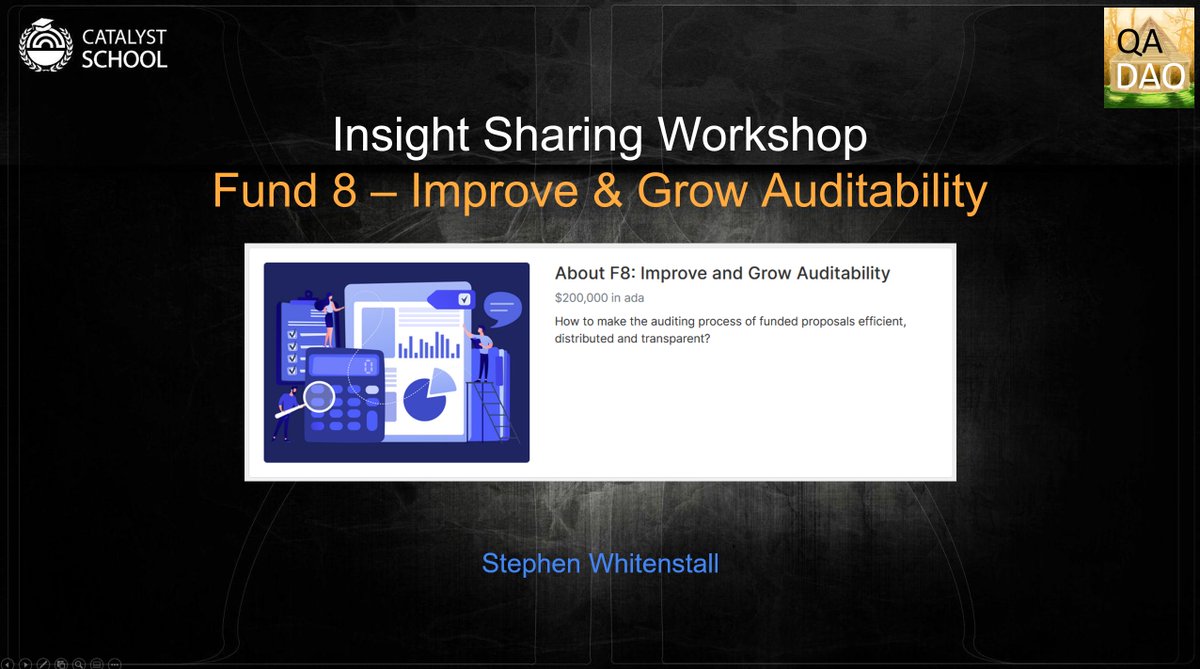 CATALYST SCHOOL

QA DAO

Insight Sharing Workshop
Fund 8 – Improve & Grow Auditability

About F8: Improve and Grow Auditability
$200,000 in ada
How to make the auditing process of funded proposals efficient, distributed and transparent?

Stephen Whitenstall